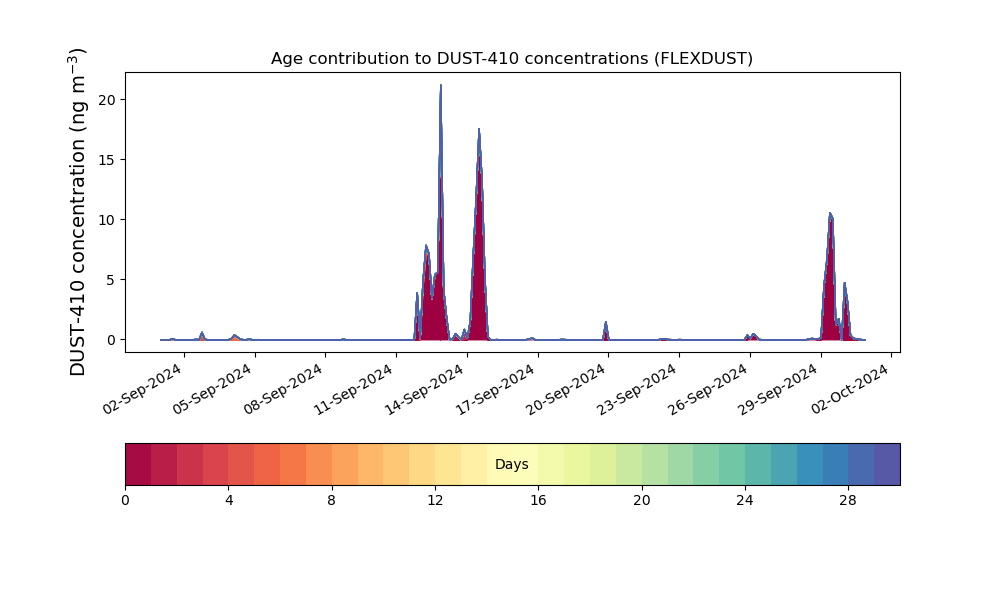 Age contribution to DUST-410 concentrations (FLEXDUST)

DUST-410 concentration (ng m$^{-3}$)

20
15
10
5
0

02-Sep-2024
05-Sep-2024
08-Sep-2024
11-Sep-2024
14-Sep-2024
17-Sep-2024
20-Sep-2024
23-Sep-2024
26-Sep-2024
29-Sep-2024
02-Oct-2024

Days

0
4
8
12
16
20
24
28